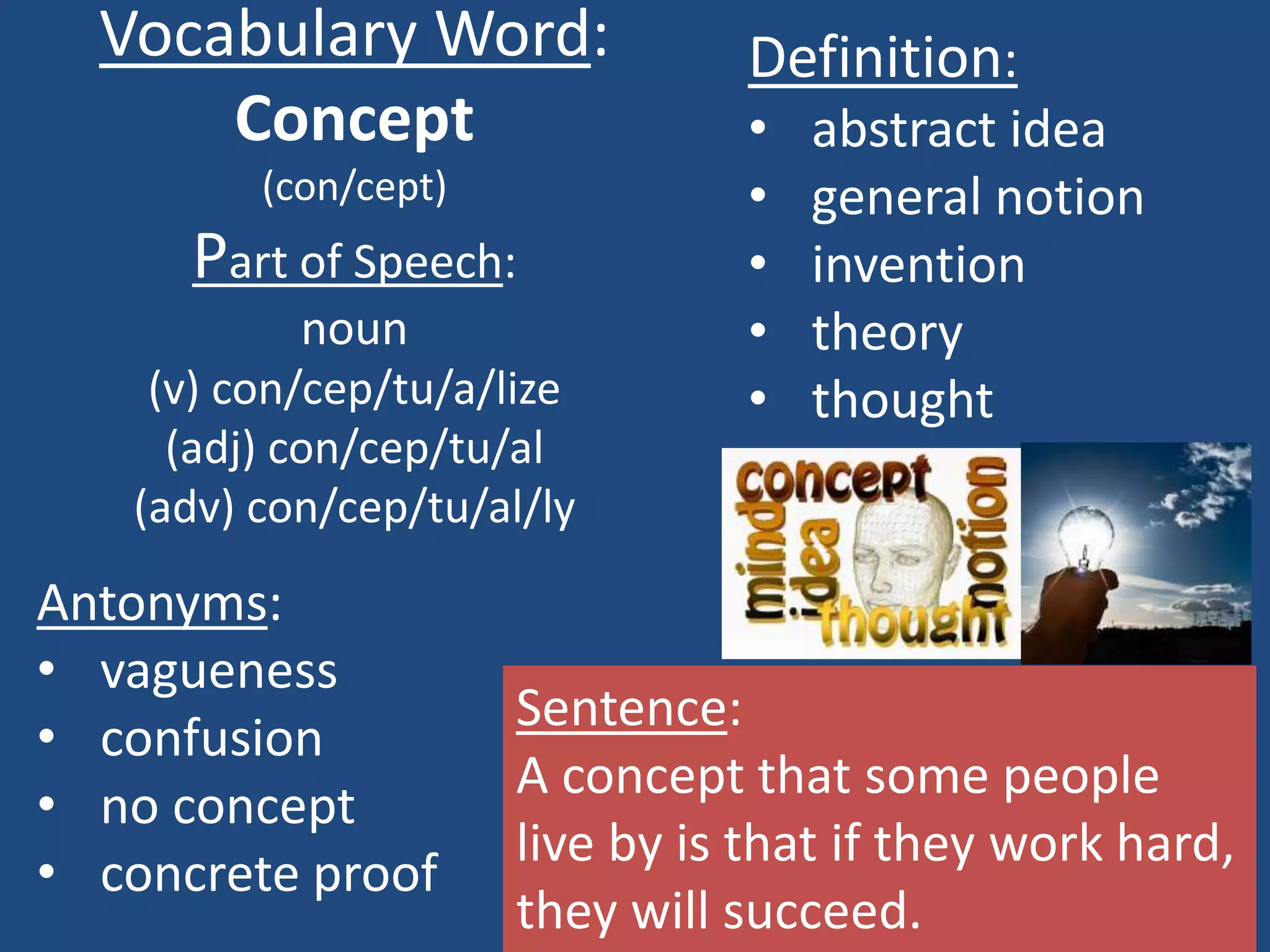 Vocabulary Word:
Concept
(con/cept)

Part of Speech:
noun
(v) con/cep/tu/a/lize
(adj) con/cep/tu/al
(adv) con/cep/tu/al/ly

Antonyms:
• vagueness
• confusion
• no concept
• concrete proof

Definition:
• abstract idea
• general notion
• invention
• theory
• thought

concept
mind
idea
notion
thought

Sentence:
A concept that some people live by is that if they work hard, they will succeed.